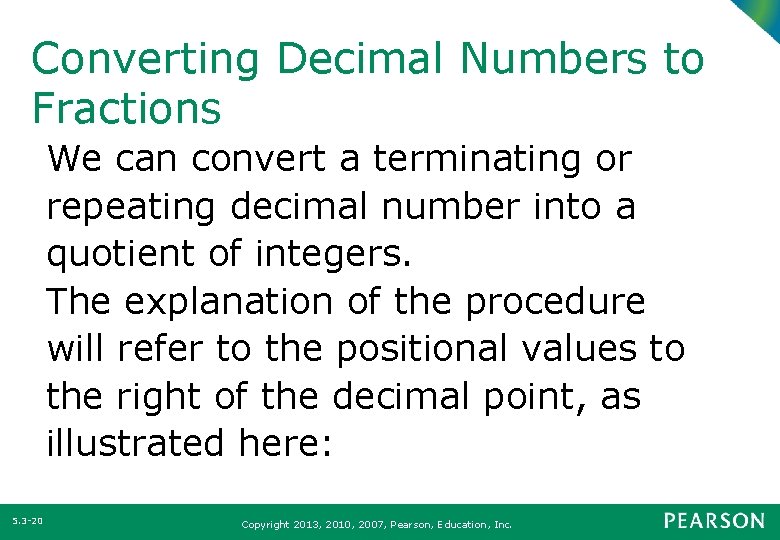 Converting Decimal Numbers to Fractions

We can convert a terminating or repeating decimal number into a quotient of integers.

The explanation of the procedure will refer to the positional values to the right of the decimal point, as illustrated here:

5.3-20

Copyright 2013, 2010, 2007, Pearson, Education, Inc.

PEARSON